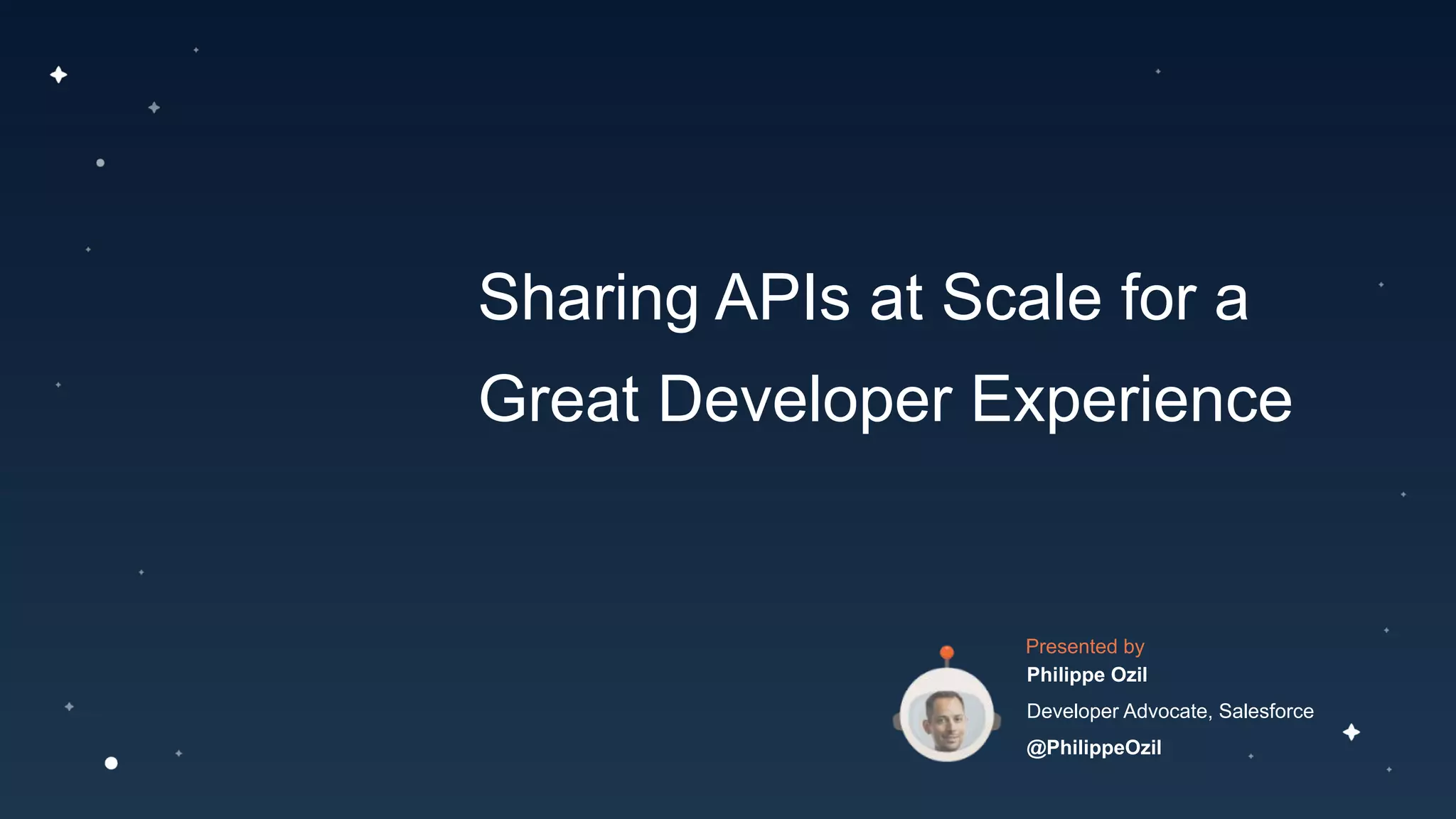 Sharing APIs at Scale for a Great Developer Experience

Presented by
Philippe Ozil
Developer Advocate, Salesforce
@PhilippeOzil